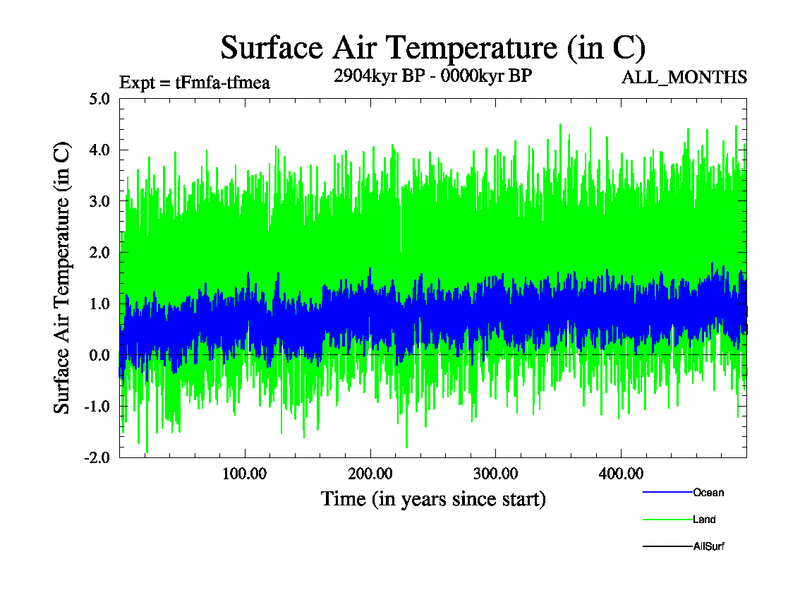 Surface Air Temperature (in C)

Expt = tFmfa-tfmea

2904kyr BP - 0000kyr BP

ALL_MONTHS

Surface Air Temperature (in C)

5.0
4.0
3.0
2.0
1.0
0.0
-1.0
-2.0

100.00
200.00
300.00
400.00

Time (in years since start)

Ocean
Land
AllSurf